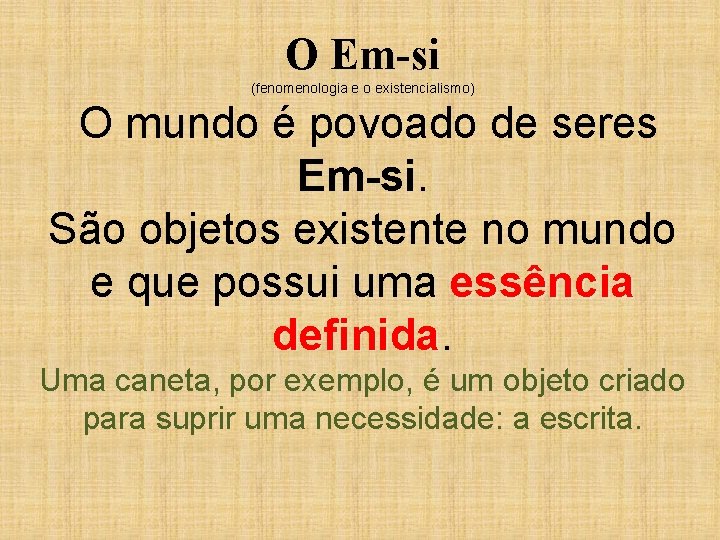 O Em-si
(fenomenologia e o existencialismo)

O mundo é povoado de seres Em-si.
São objetos existente no mundo e que possui uma essência definida.

Uma caneta, por exemplo, é um objeto criado para suprir uma necessidade: a escrita.